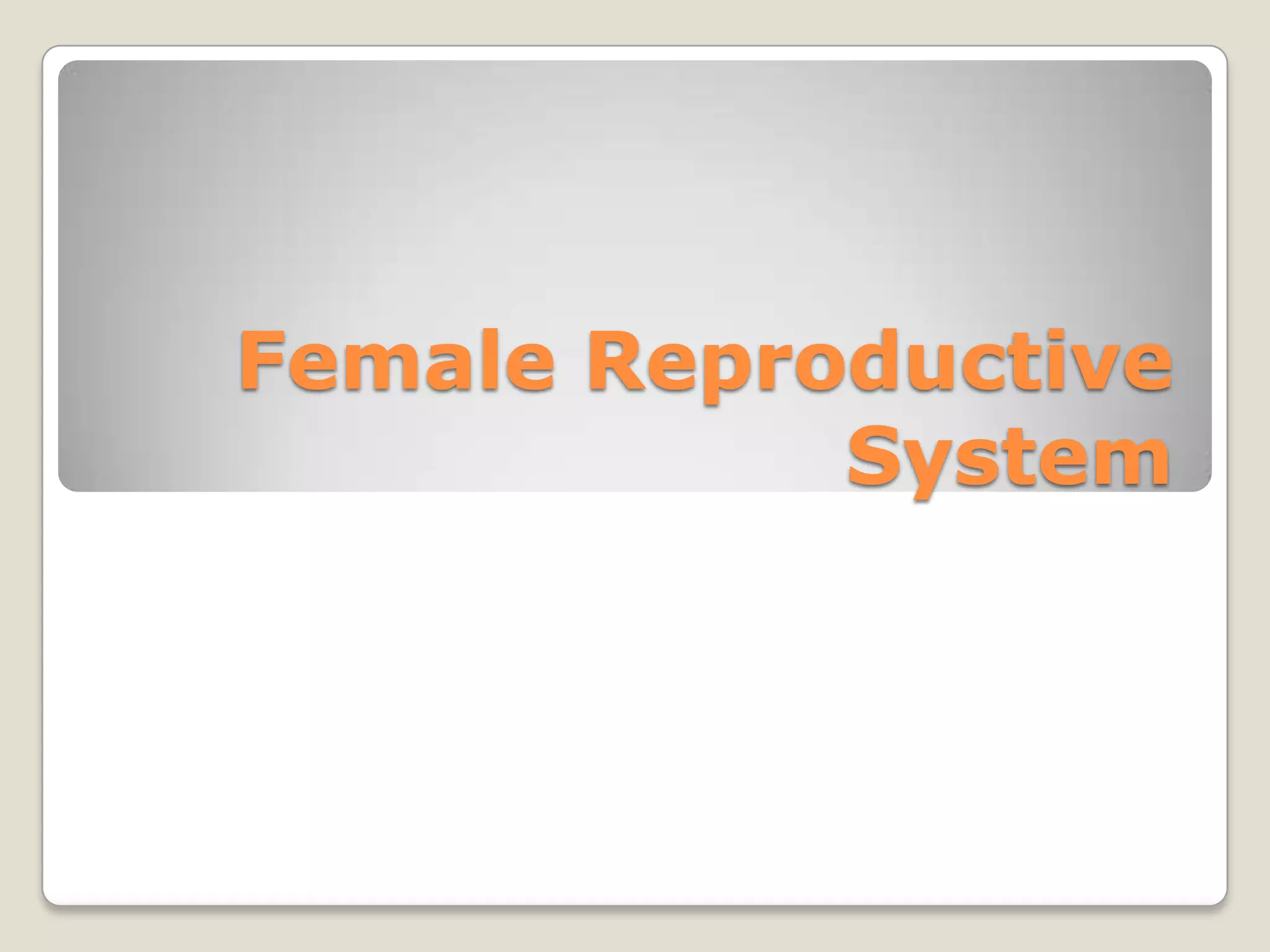 Female Reproductive System